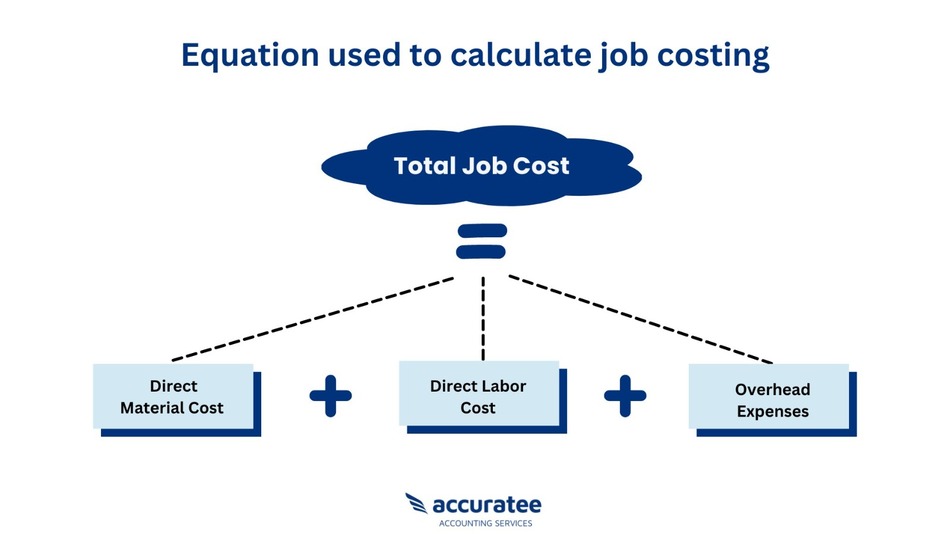 Equation used to calculate job costing

Total Job Cost

=

Direct Material Cost

+

Direct Labor Cost

+

Overhead Expenses

accuratee
ACCOUNTING SERVICES